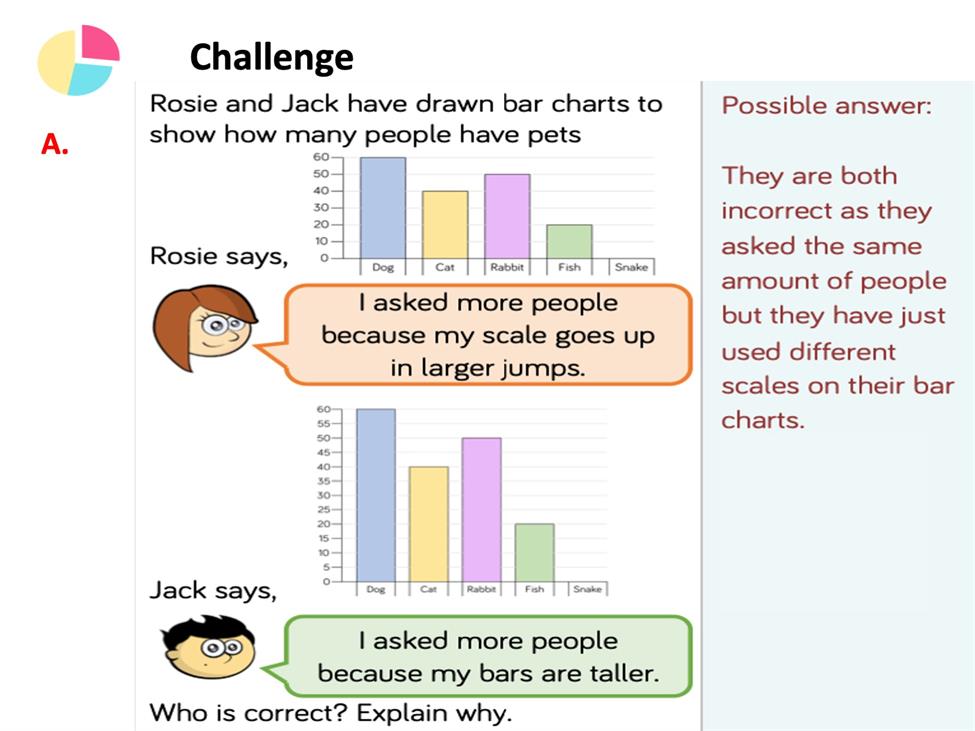 Challenge

A.

Rosie and Jack have drawn bar charts to show how many people have pets

60
50
40
30
20
10
0
Dog Cat Rabbit Fish Snake

Rosie says,

I asked more people because my scale goes up in larger jumps.

60
55
50
45
40
35
30
25
20
15
10
5
0
Dog Cat Rabbit Fish Snake

Jack says,

I asked more people because my bars are taller.

Who is correct? Explain why.

Possible answer:

They are both incorrect as they asked the same amount of people but they have just used different scales on their bar charts.